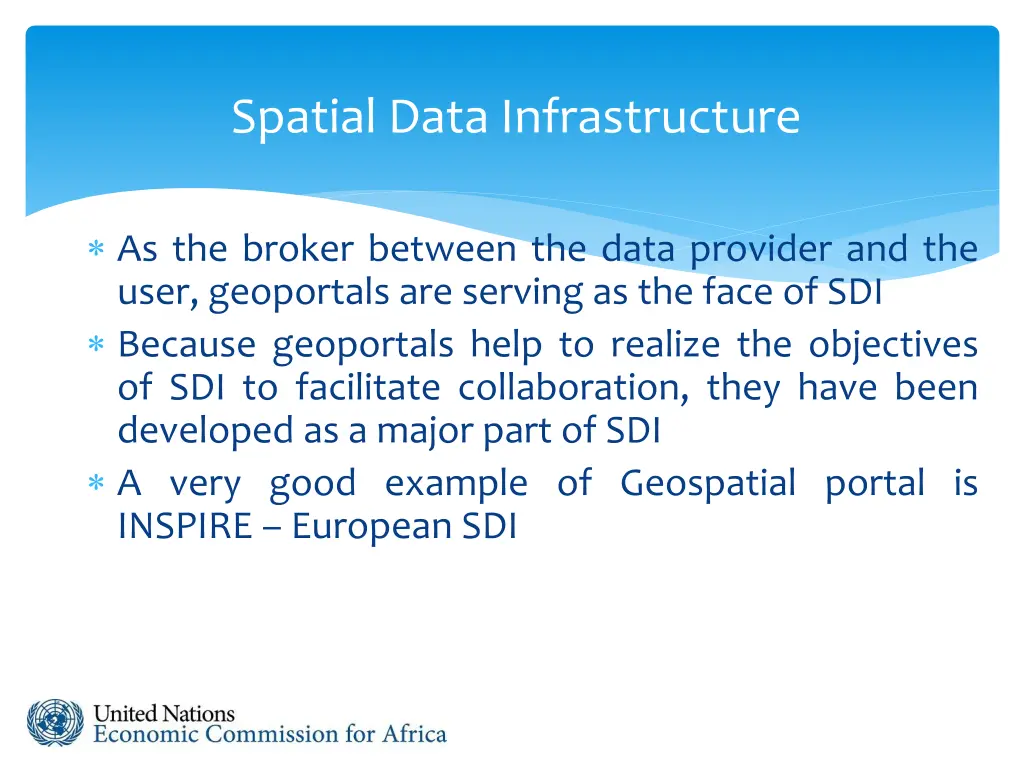 Spatial Data Infrastructure

* As the broker between the data provider and the user, geoportals are serving as the face of SDI
* Because geoportals help to realize the objectives of SDI to facilitate collaboration, they have been developed as a major part of SDI
* A very good example of Geospatial portal is INSPIRE – European SDI

United Nations
Economic Commission for Africa